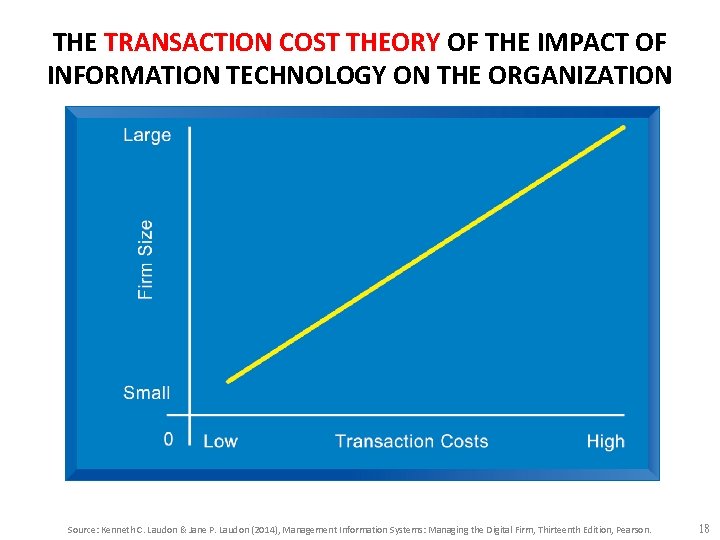 THE TRANSACTION COST THEORY OF THE IMPACT OF INFORMATION TECHNOLOGY ON THE ORGANIZATION

Large

Firm Size

Small

0

Low

Transaction Costs

High

Source: Kenneth C. Laudon & Jane P. Laudon (2014), Management Information Systems: Managing the Digital Firm, Thirteenth Edition, Pearson.

18